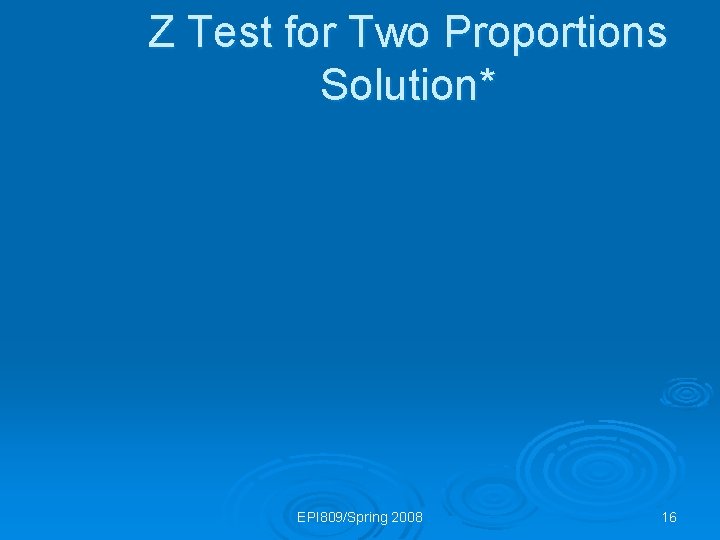 Z Test for Two Proportions Solution*

EPI809/Spring 2008

16